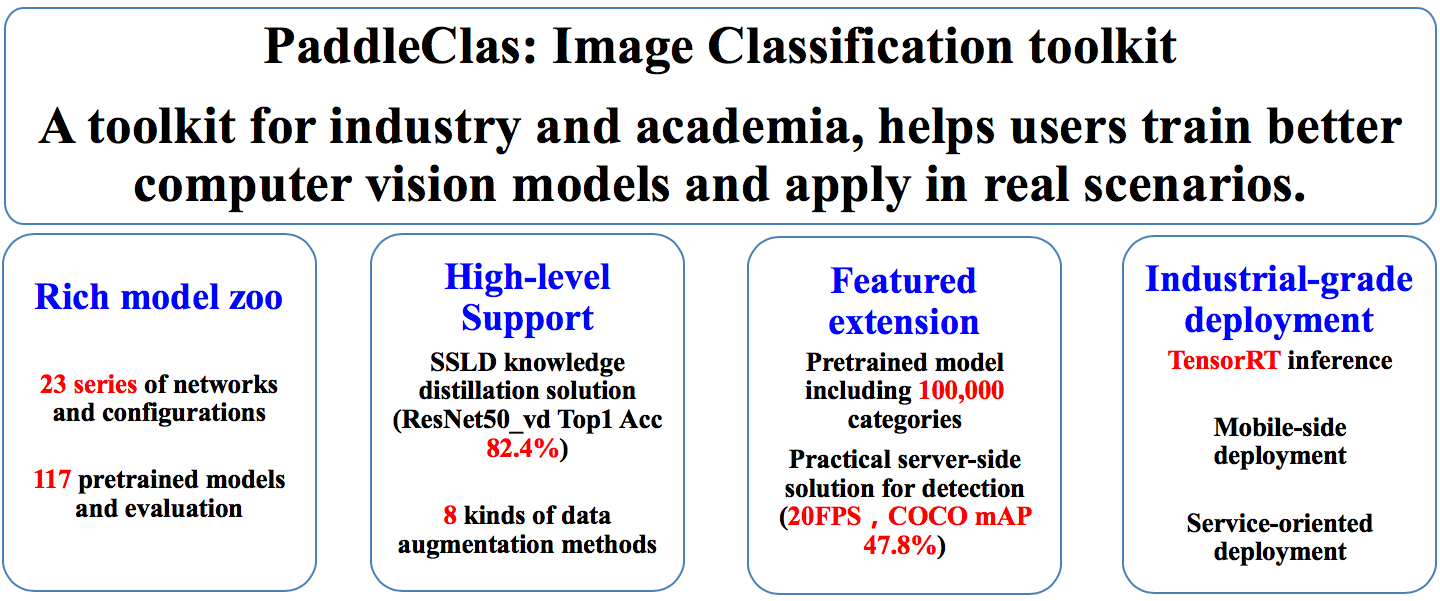 PaddleClas: Image Classification toolkit

A toolkit for industry and academia, helps users train better computer vision models and apply in real scenarios.

Rich model zoo

23 series of networks and configurations

117 pretrained models and evaluation

High-level Support

SSLD knowledge distillation solution (ResNet50_vd Top1 Acc 82.4%)

8 kinds of data augmentation methods

Featured extension

Pretrained model including 100,000 categories

Practical server-side solution for detection (20FPS，COCO mAP 47.8%)

Industrial-grade deployment

TensorRT inference

Mobile-side deployment

Service-oriented deployment